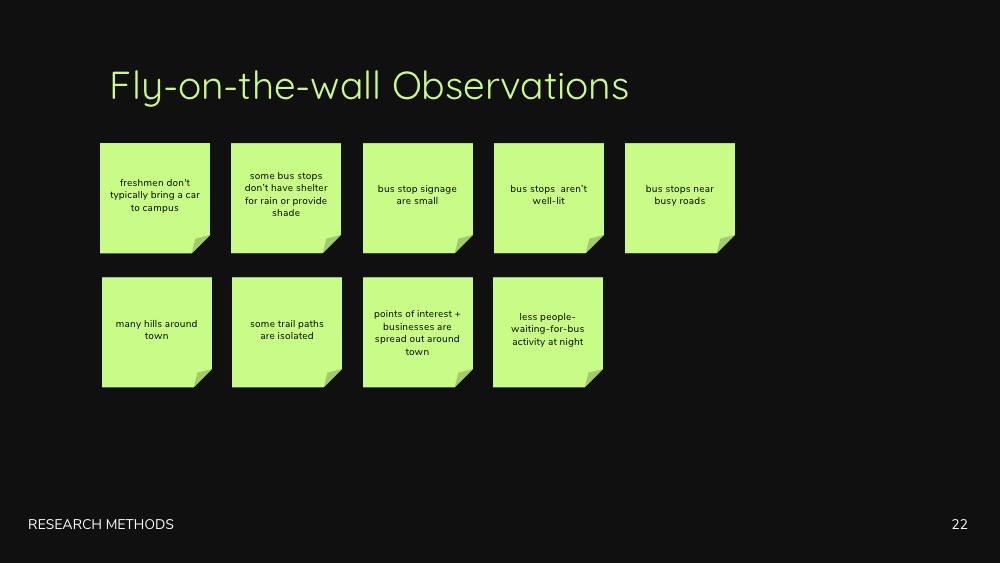 Fly-on-the-wall Observations

freshmen don't typically bring a car to campus

some bus stops don't have shelter for rain or provide shade

bus stop signage are small

bus stops aren't well-lit

bus stops near busy roads

many hills around town

some trail paths are isolated

points of interest + businesses are spread out around town

less people-waiting-for-bus activity at night

RESEARCH METHODS

22